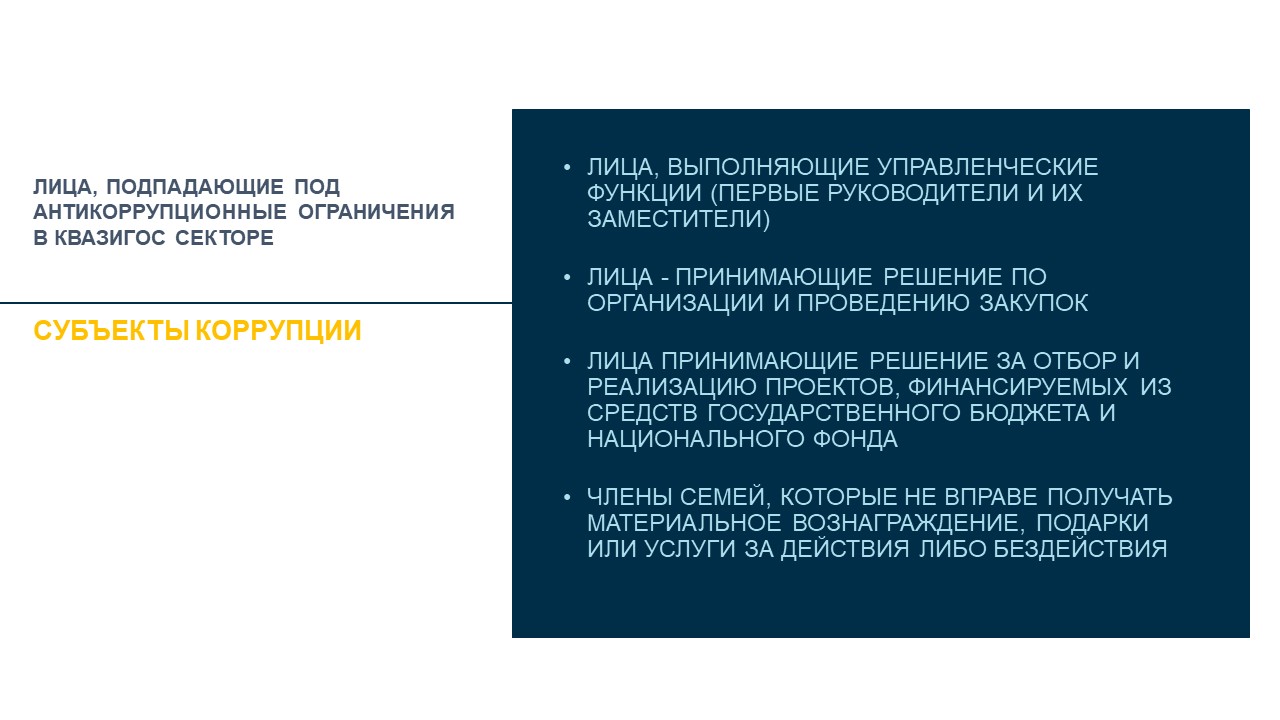 ЛИЦА, ПОДПАДАЮЩИЕ ПОД АНТИКОРРУПЦИОННЫЕ ОГРАНИЧЕНИЯ В КВАЗИГОС СЕКТОРЕ

СУБЪЕКТЫ КОРРУПЦИИ

• ЛИЦА, ВЫПОЛНЯЮЩИЕ УПРАВЛЕНЧЕСКИЕ ФУНКЦИИ (ПЕРВЫЕ РУКОВОДИТЕЛИ И ИХ ЗАМЕСТИТЕЛИ)

• ЛИЦА - ПРИНИМАЮЩИЕ РЕШЕНИЕ ПО ОРГАНИЗАЦИИ И ПРОВЕДЕНИЮ ЗАКУПОК

• ЛИЦА ПРИНИМАЮЩИЕ РЕШЕНИЕ ЗА ОТБОР И РЕАЛИЗАЦИЮ ПРОЕКТОВ, ФИНАНСИРУЕМЫХ ИЗ СРЕДСТВ ГОСУДАРСТВЕННОГО БЮДЖЕТА И НАЦИОНАЛЬНОГО ФОНДА

• ЧЛЕНЫ СЕМЕЙ, КОТОРЫЕ НЕ ВПРАВЕ ПОЛУЧАТЬ МАТЕРИАЛЬНОЕ ВОЗНАГРАЖДЕНИЕ, ПОДАРКИ ИЛИ УСЛУГИ ЗА ДЕЙСТВИЯ ЛИБО БЕЗДЕЙСТВИЯ